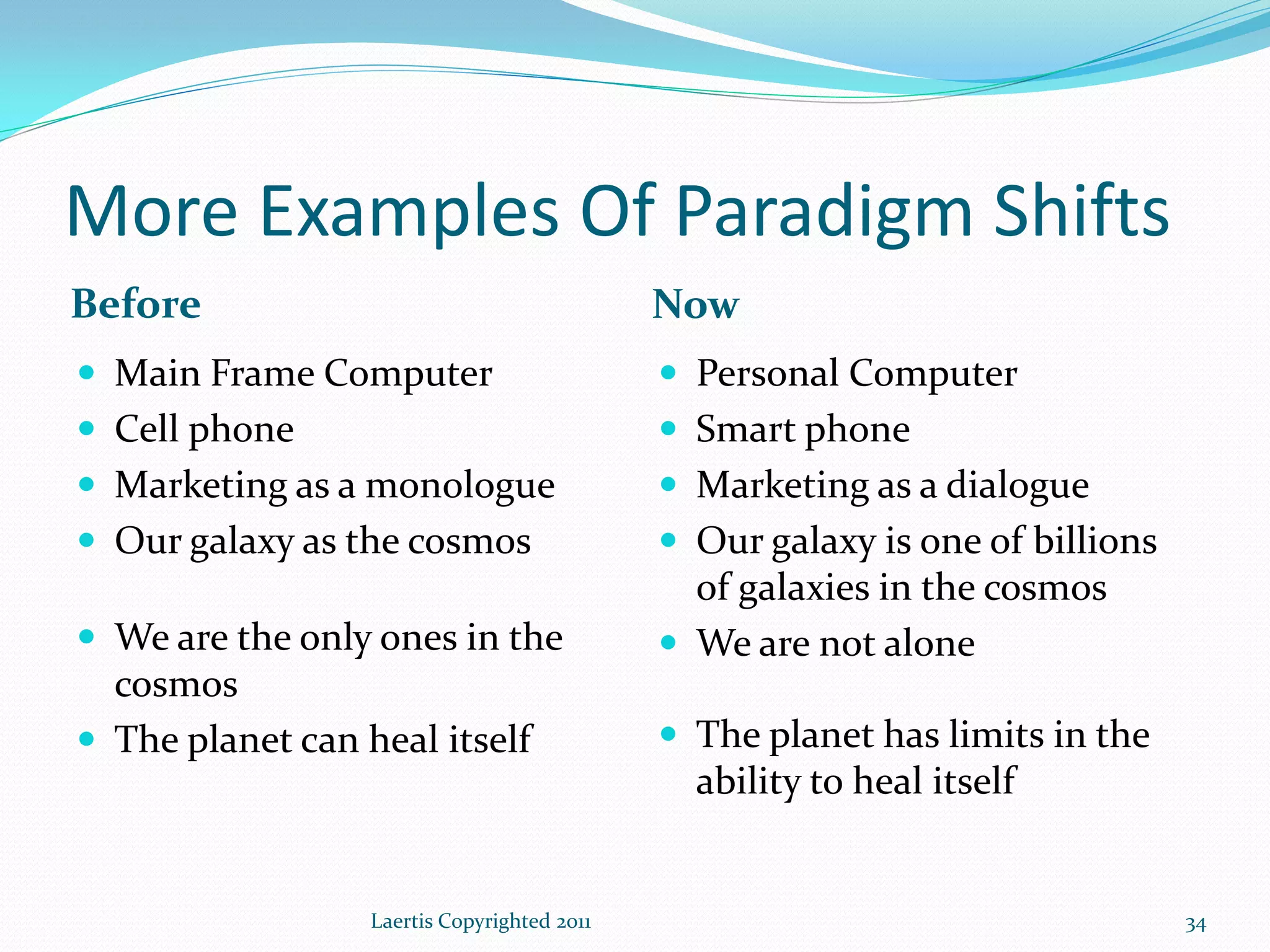 More Examples Of Paradigm Shifts

Before

- Main Frame Computer
- Cell phone
- Marketing as a monologue
- Our galaxy as the cosmos
- We are the only ones in the cosmos
- The planet can heal itself

Now

- Personal Computer
- Smart phone
- Marketing as a dialogue
- Our galaxy is one of billions of galaxies in the cosmos
- We are not alone
- The planet has limits in the ability to heal itself

Laertis Copyrighted 2011

34